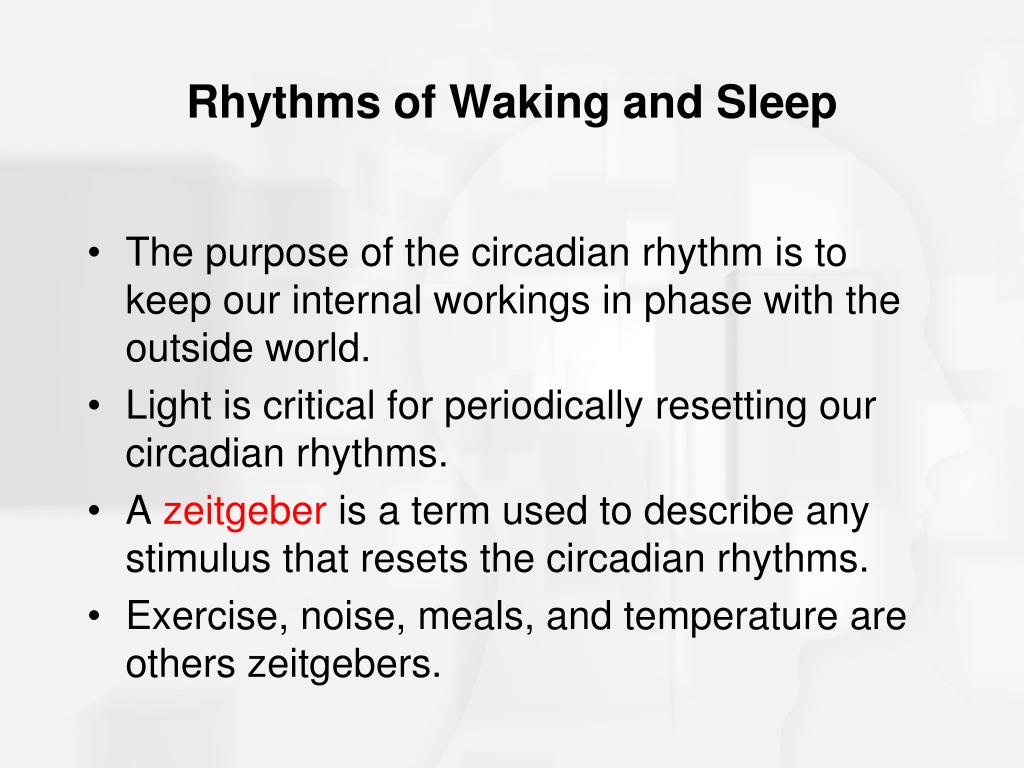 Rhythms of Waking and Sleep

• The purpose of the circadian rhythm is to keep our internal workings in phase with the outside world.
• Light is critical for periodically resetting our circadian rhythms.
• A zeitgeber is a term used to describe any stimulus that resets the circadian rhythms.
• Exercise, noise, meals, and temperature are others zeitgebers.